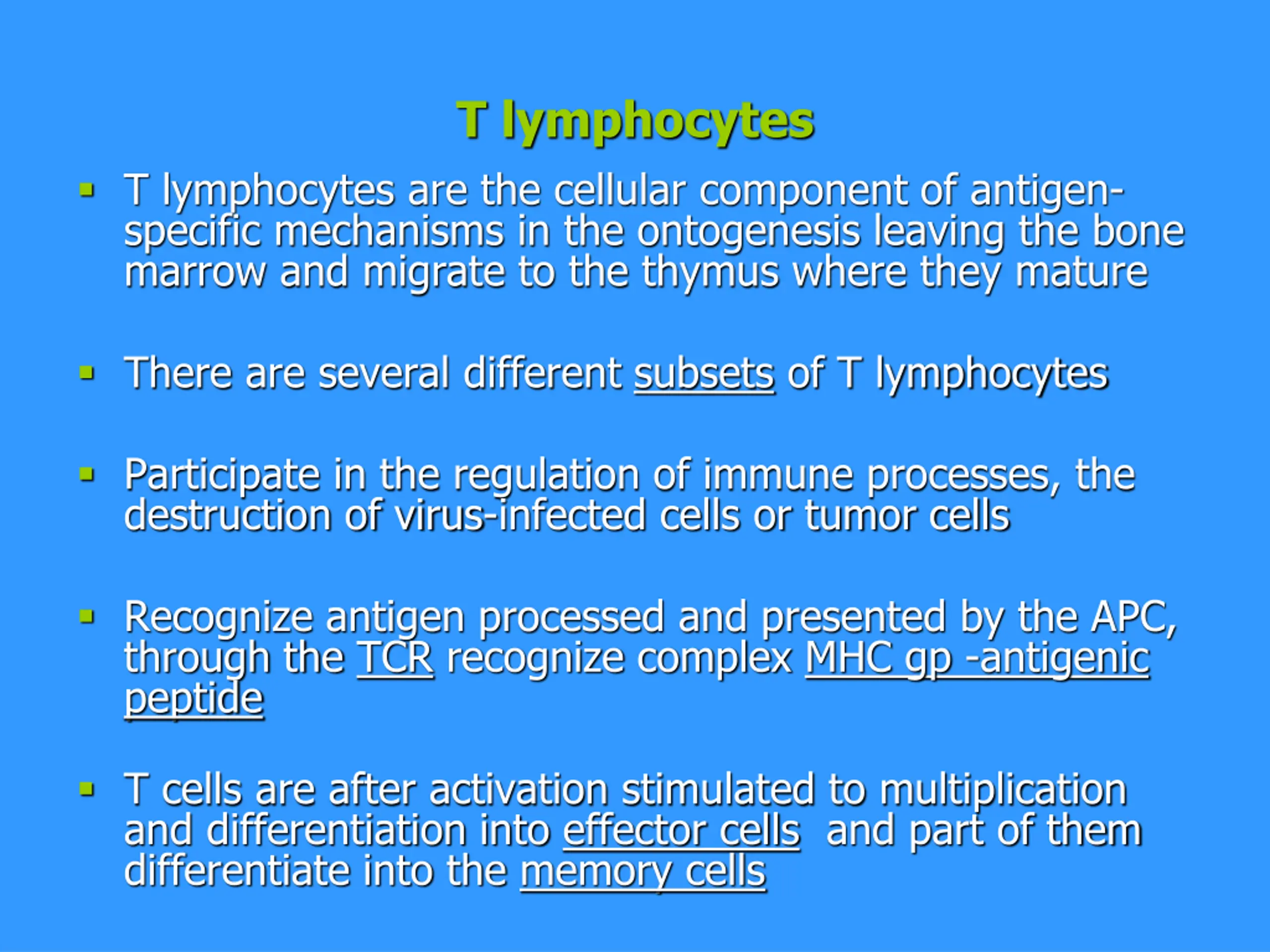 T lymphocytes

▪ T lymphocytes are the cellular component of antigen-specific mechanisms in the ontogenesis leaving the bone marrow and migrate to the thymus where they mature

▪ There are several different subsets of T lymphocytes

▪ Participate in the regulation of immune processes, the destruction of virus-infected cells or tumor cells

▪ Recognize antigen processed and presented by the APC, through the TCR recognize complex MHC gp -antigenic peptide

▪ T cells are after activation stimulated to multiplication and differentiation into effector cells and part of them differentiate into the memory cells